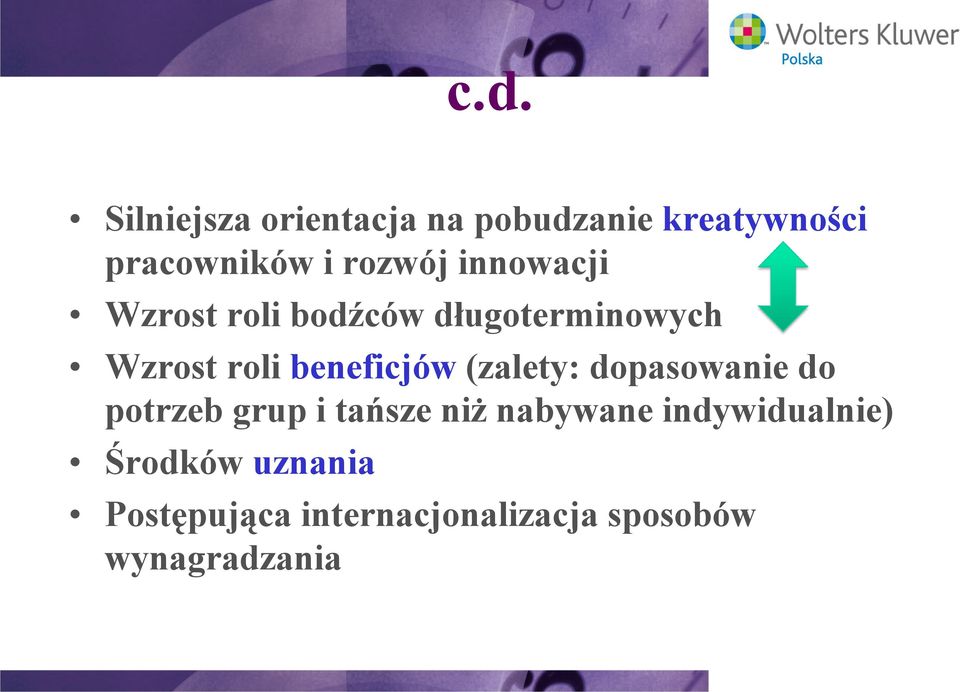 Wolters Kluwer
Polska

c.d.

• Silniejsza orientacja na pobudzanie kreatywności pracowników i rozwój innowacji
• Wzrost roli bodźców długoterminowych
• Wzrost roli beneficjów (zalety: dopasowanie do potrzeb grup i tańsze niż nabywane indywidualnie)
• Środków uznania
• Postępująca internacjonalizacja sposobów wynagradzania